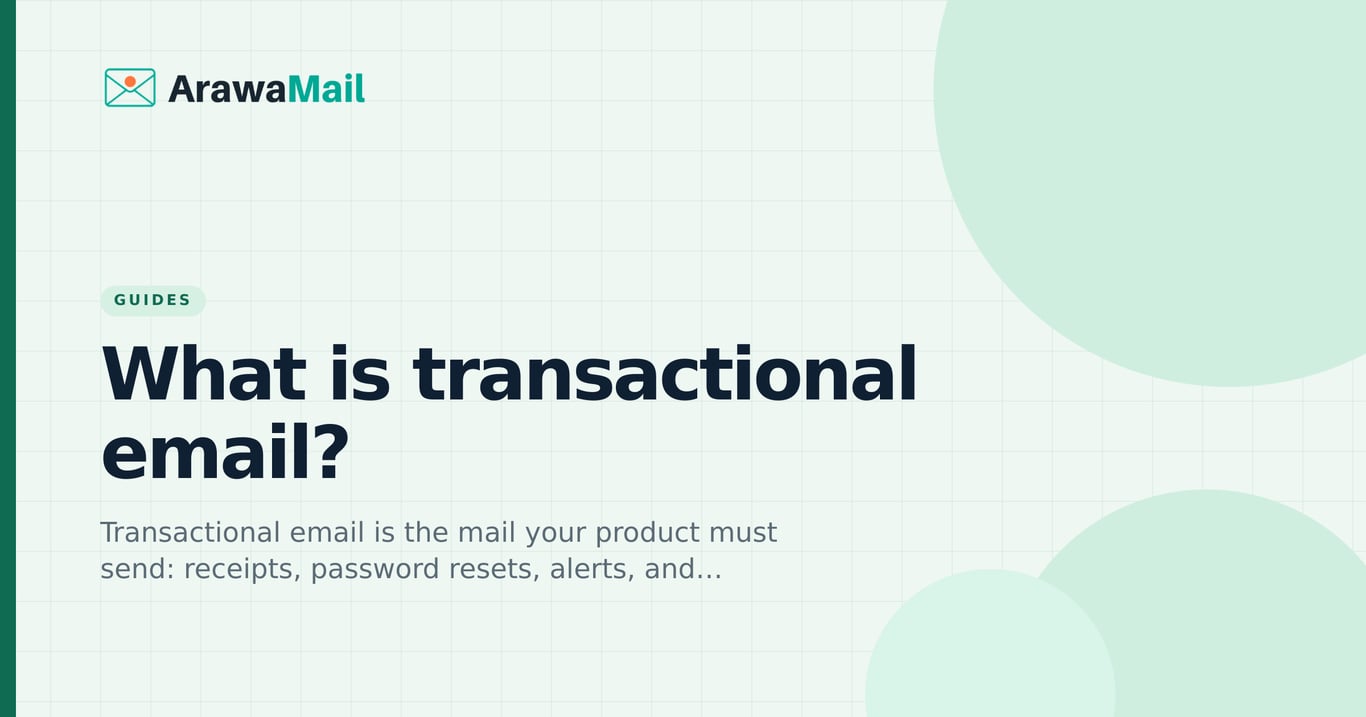 ArawaMail

GUIDES

What is transactional email?

Transactional email is the mail your product must send: receipts, password resets, alerts, and...